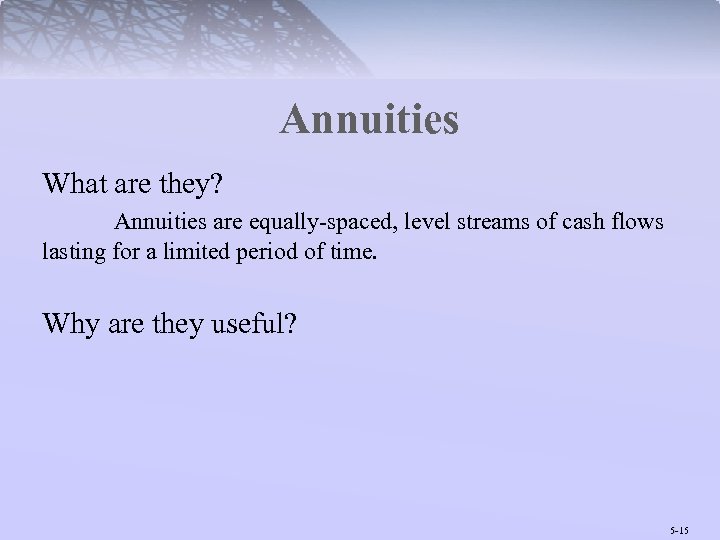 Annuities

What are they?

Annuities are equally-spaced, level streams of cash flows lasting for a limited period of time.

Why are they useful?

5-15